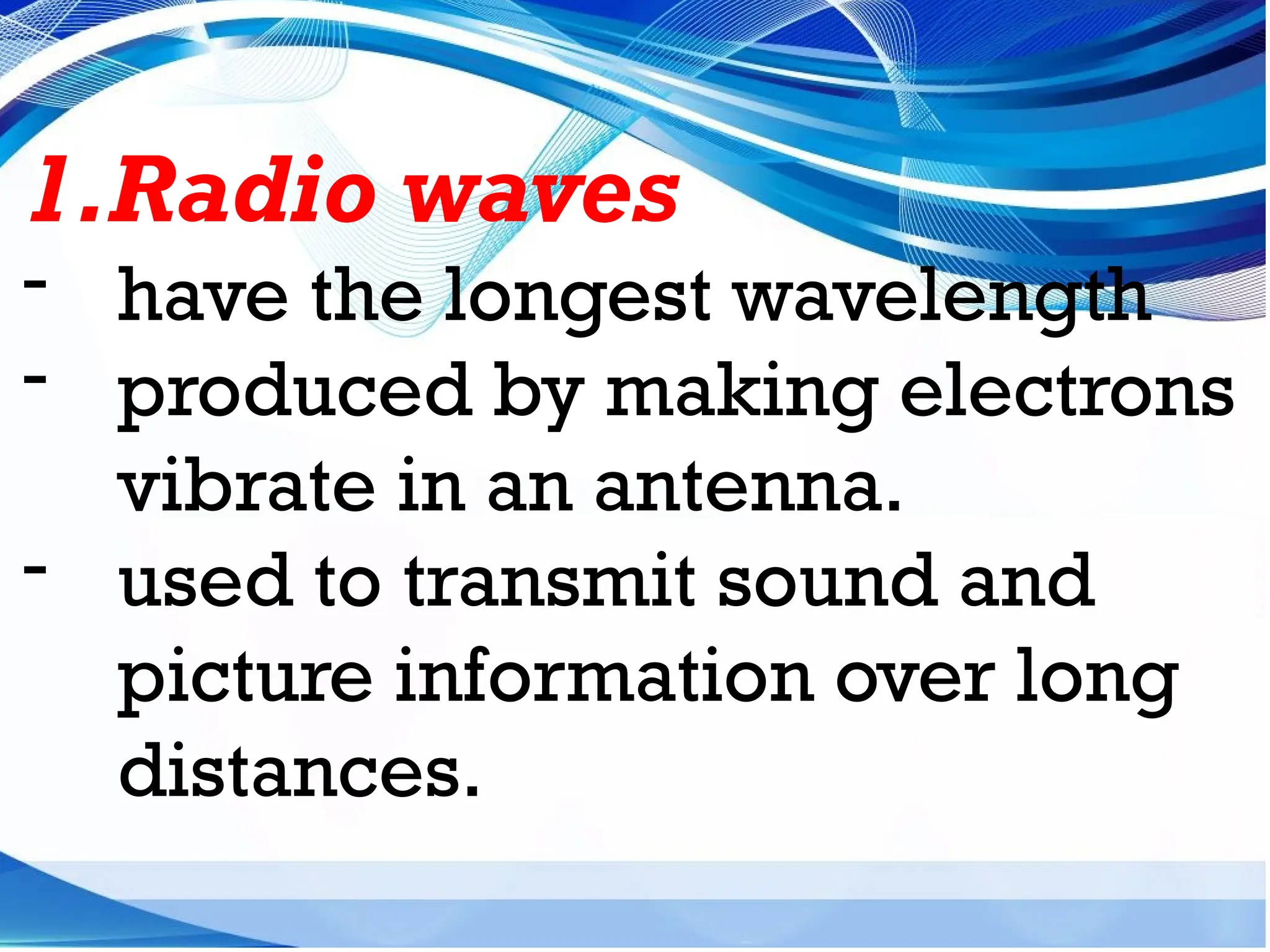 1.Radio waves

- have the longest wavelength
- produced by making electrons vibrate in an antenna.
- used to transmit sound and picture information over long distances.